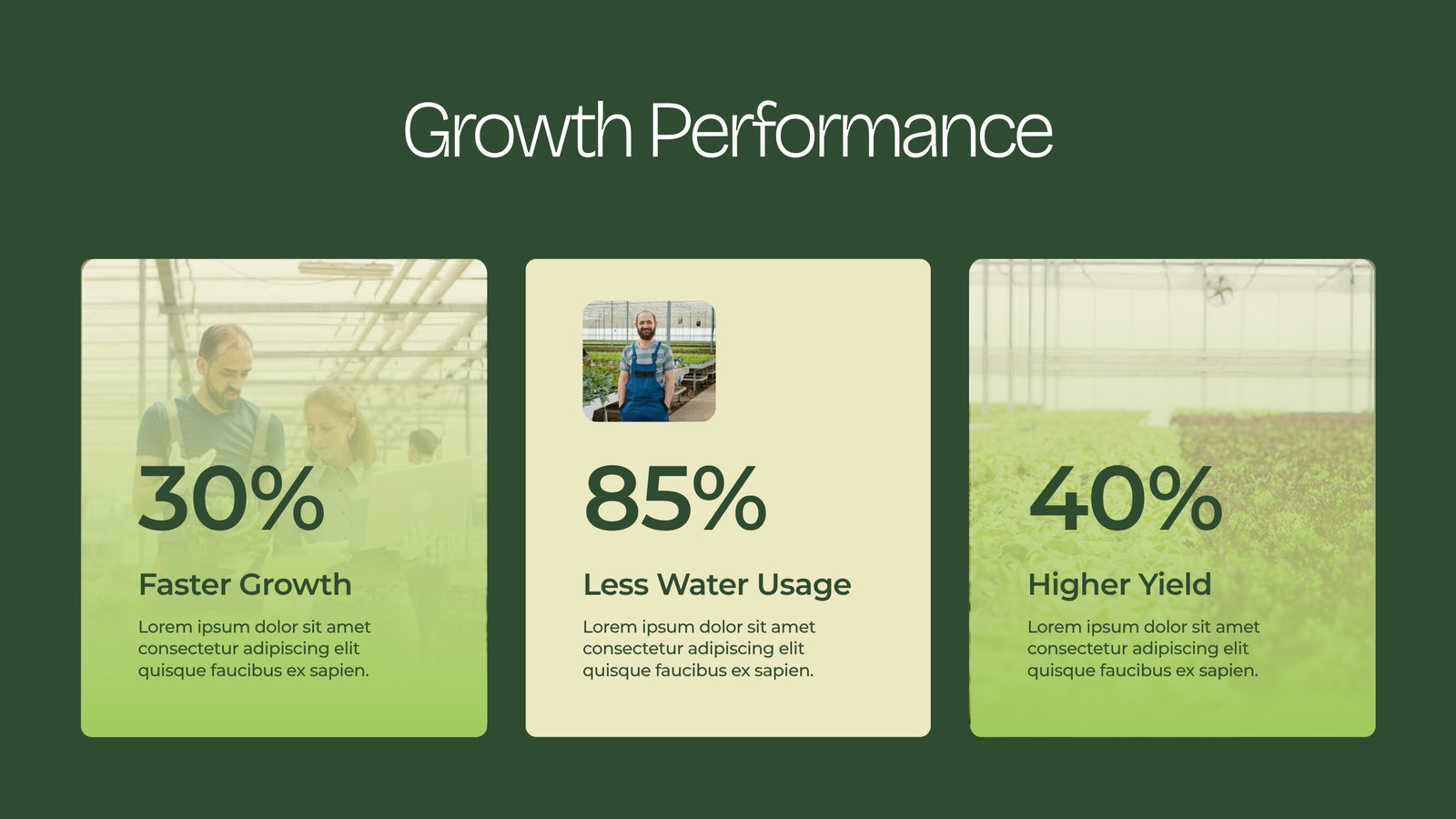 Growth Performance

30%

Faster Growth

Lorem ipsum dolor sit amet consectetur adipiscing elit quisque faucibus ex sapien.

85%

Less Water Usage

Lorem ipsum dolor sit amet consectetur adipiscing elit quisque faucibus ex sapien.

40%

Higher Yield

Lorem ipsum dolor sit amet consectetur adipiscing elit quisque faucibus ex sapien.